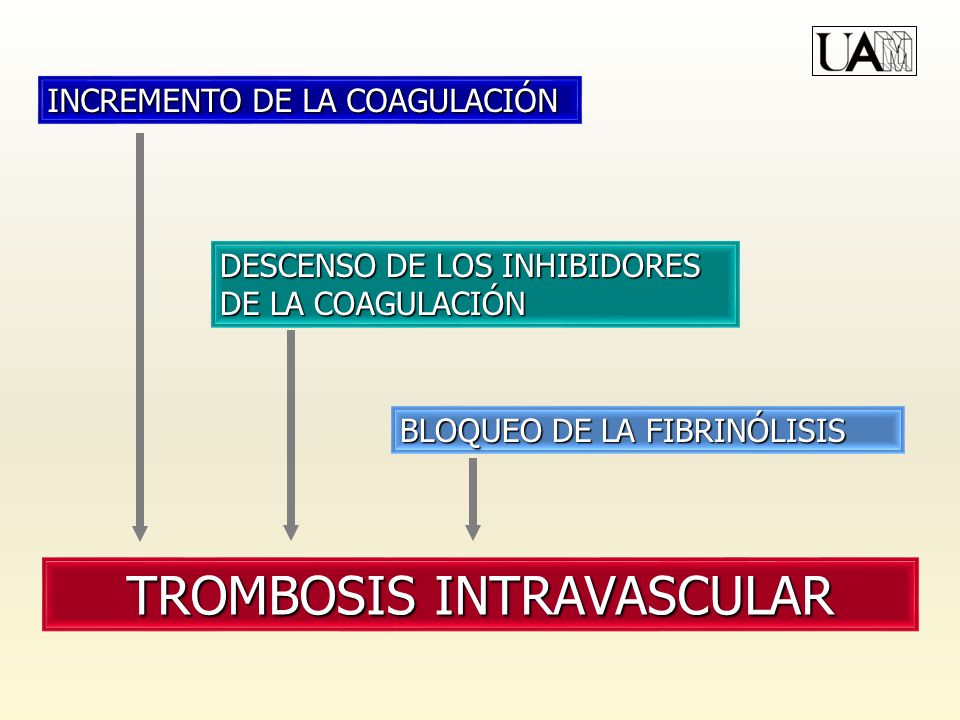 UAM

INCREMENTO DE LA COAGULACIÓN

DESCENSO DE LOS INHIBIDORES DE LA COAGULACIÓN

BLOQUEO DE LA FIBRINÓLISIS

TROMBOSIS INTRAVASCULAR